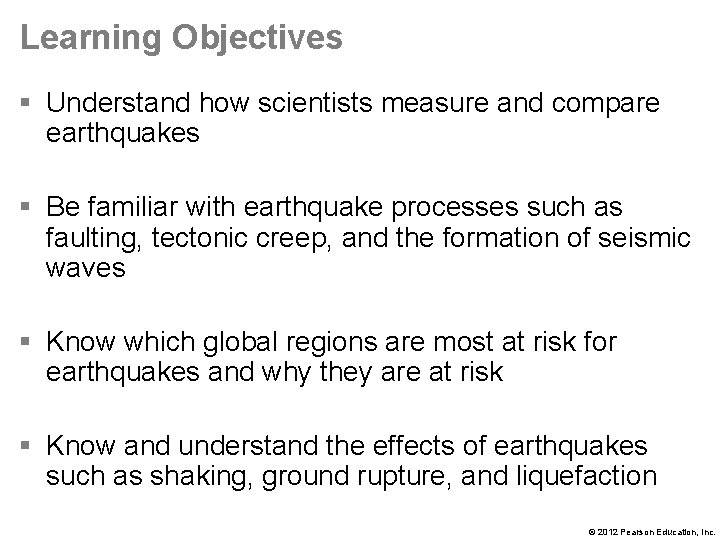 Learning Objectives

▪ Understand how scientists measure and compare earthquakes

▪ Be familiar with earthquake processes such as faulting, tectonic creep, and the formation of seismic waves

▪ Know which global regions are most at risk for earthquakes and why they are at risk

▪ Know and understand the effects of earthquakes such as shaking, ground rupture, and liquefaction

© 2012 Pearson Education, Inc.